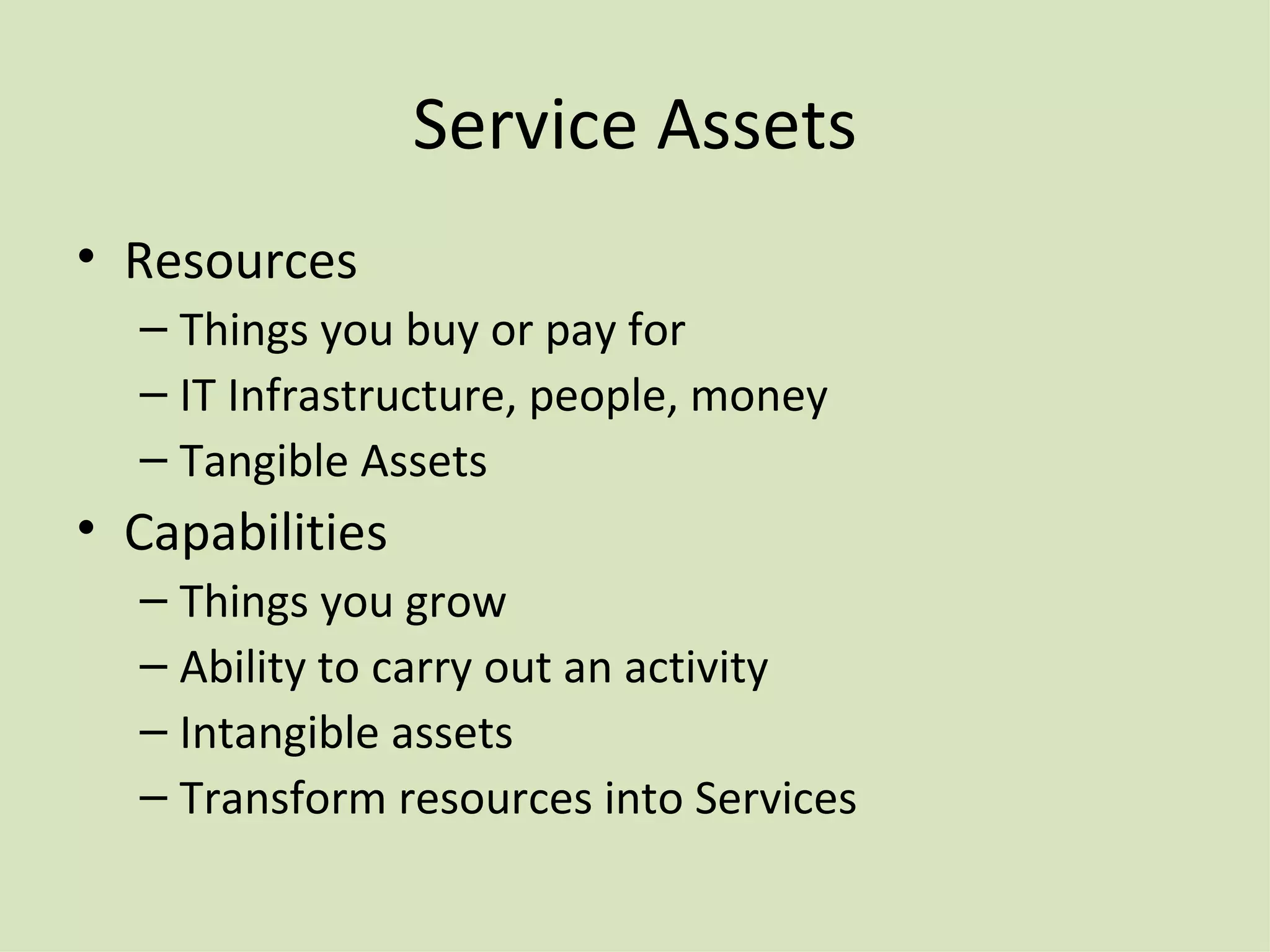 Service Assets

• Resources
– Things you buy or pay for
– IT Infrastructure, people, money
– Tangible Assets
• Capabilities
– Things you grow
– Ability to carry out an activity
– Intangible assets
– Transform resources into Services